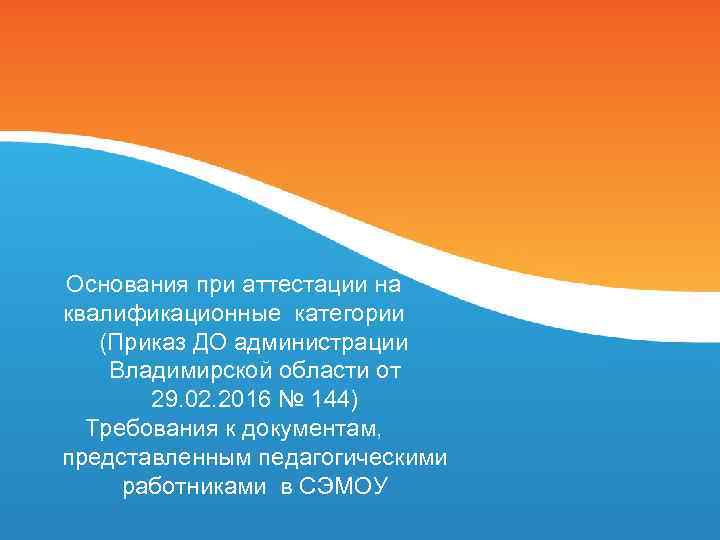 Основания при аттестации на квалификационные категории (Приказ ДО администрации Владимирской области от 29.02.2016 № 144)

Требования к документам, представленным педагогическими работниками в СЭМОУ